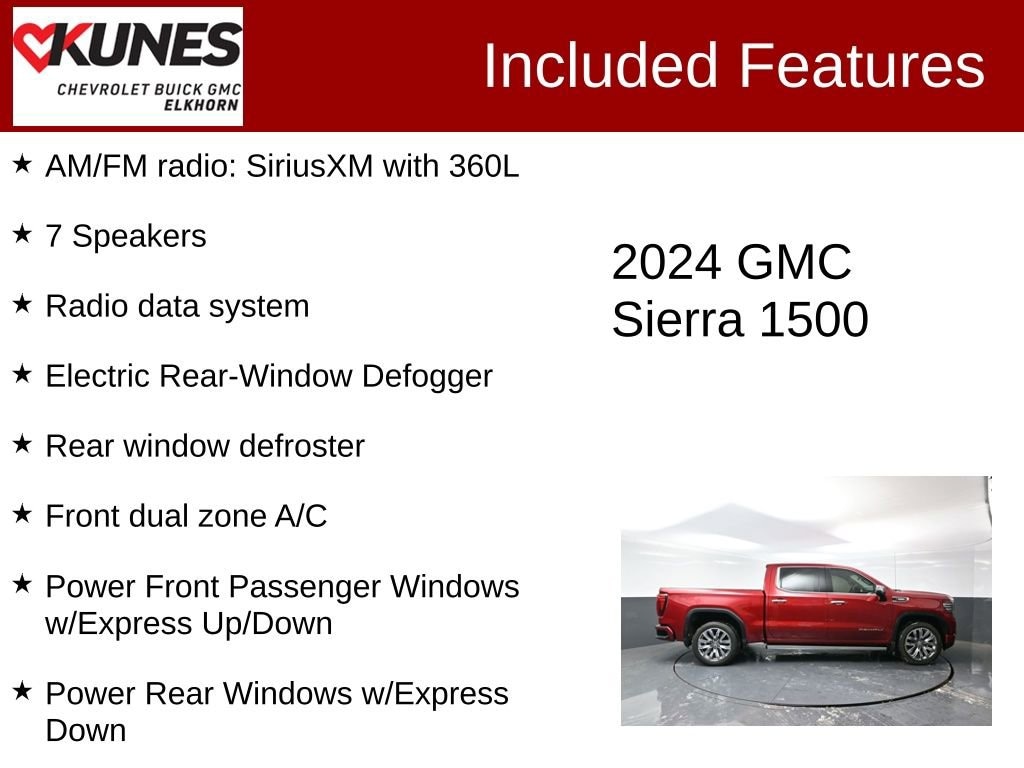 KUNES
CHEVROLET BUICK GMC
ELKHORN

Included Features

★ AM/FM radio: SiriusXM with 360L

★ 7 Speakers

★ Radio data system

★ Electric Rear-Window Defogger

★ Rear window defroster

★ Front dual zone A/C

★ Power Front Passenger Windows w/Express Up/Down

★ Power Rear Windows w/Express Down

2024 GMC
Sierra 1500